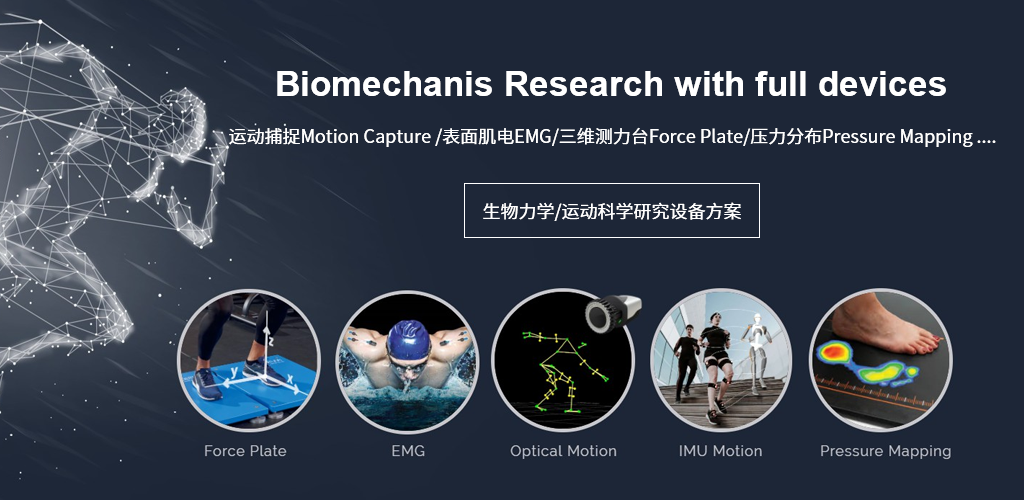 Biomechanis Research with full devices

运动捕捉Motion Capture /表面肌电EMG/三维测力台Force Plate/压力分布Pressure Mapping ....

生物力学/运动科学研究设备方案

z
y
x

Force Plate

EMG

Optical Motion

IMU Motion

Pressure Mapping